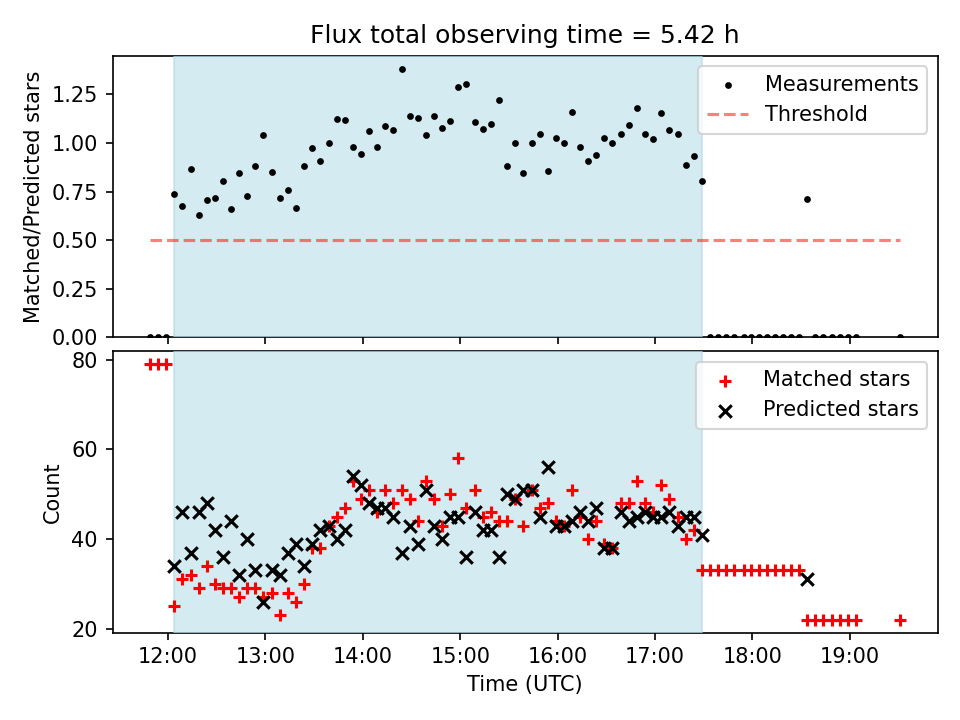 Flux total observing time = 5.42 h

Matched/Predicted stars

1.25
1.00
0.75
0.50
0.25
0.00

Measurements
Threshold

Count

80
60
40
20

Matched stars
Predicted stars

12:00 13:00 14:00 15:00 16:00 17:00 18:00 19:00

Time (UTC)